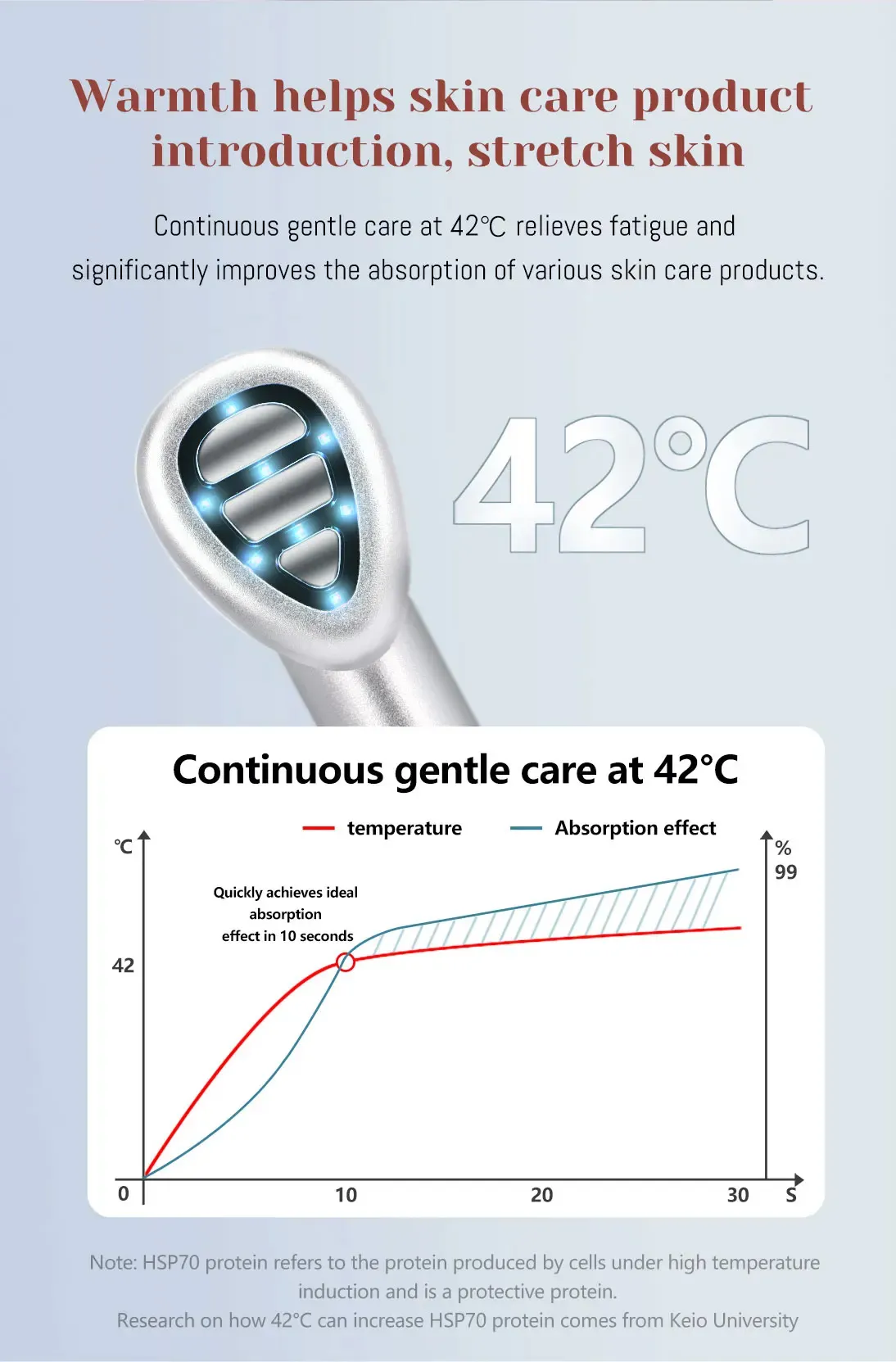 Warmth helps skin care product introduction, stretch skin

Continuous gentle care at 42℃ relieves fatigue and significantly improves the absorption of various skin care products.

42°C

Continuous gentle care at 42°C

temperature

Absorption effect

℃

%

99

Quickly achieves ideal absorption effect in 10 seconds

42

0

10

20

30

S

Note: HSP70 protein refers to the protein produced by cells under high temperature induction and is a protective protein.
Research on how 42°C can increase HSP70 protein comes from Keio University